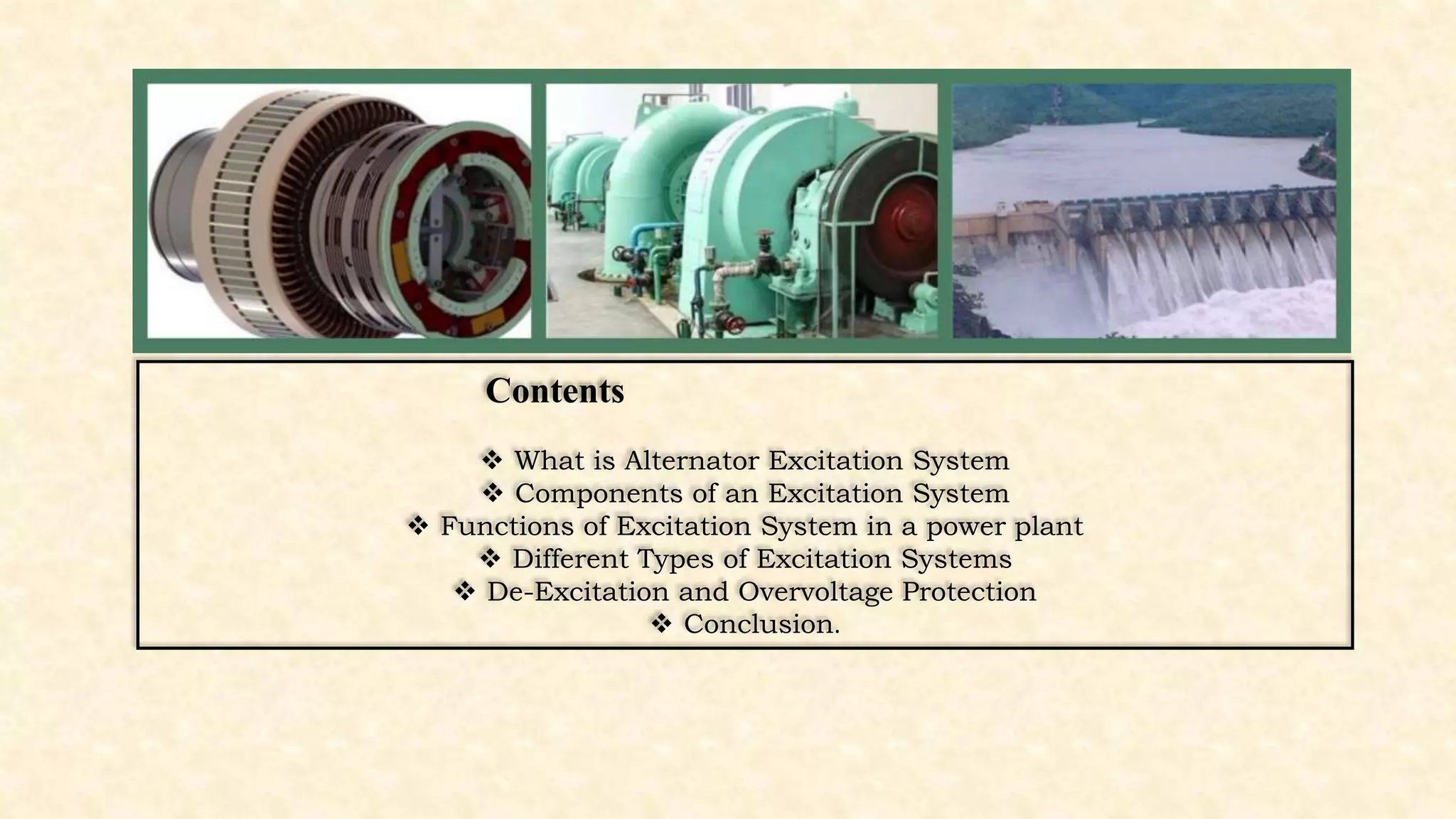 Contents

❖ What is Alternator Excitation System
❖ Components of an Excitation System
❖ Functions of Excitation System in a power plant
❖ Different Types of Excitation Systems
❖ De-Excitation and Overvoltage Protection
❖ Conclusion.